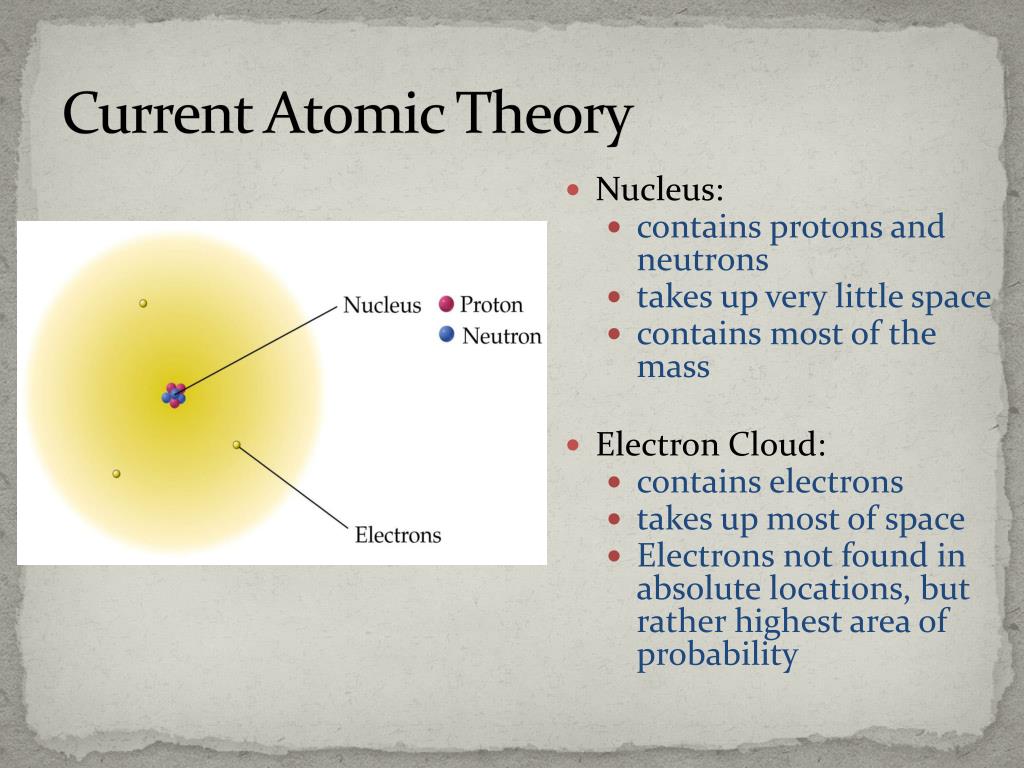 Current Atomic Theory

Nucleus
Proton
Neutron
Electrons

- Nucleus:
  - contains protons and neutrons
  - takes up very little space
  - contains most of the mass
- Electron Cloud:
  - contains electrons
  - takes up most of space
  - Electrons not found in absolute locations, but rather highest area of probability